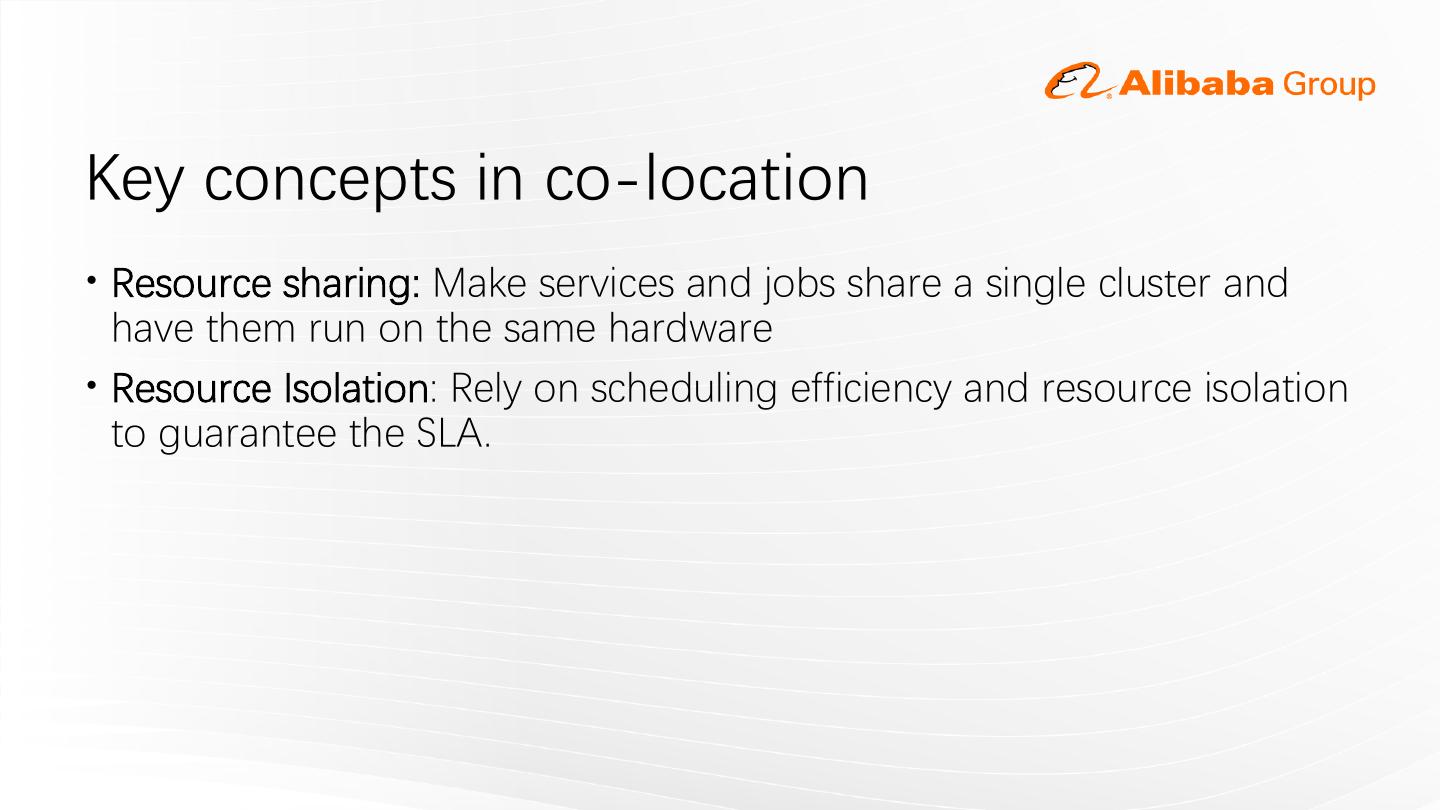 Alibaba Group

Key concepts in co-location

• Resource sharing: Make services and jobs share a single cluster and have them run on the same hardware

• Resource Isolation: Rely on scheduling efficiency and resource isolation to guarantee the SLA.